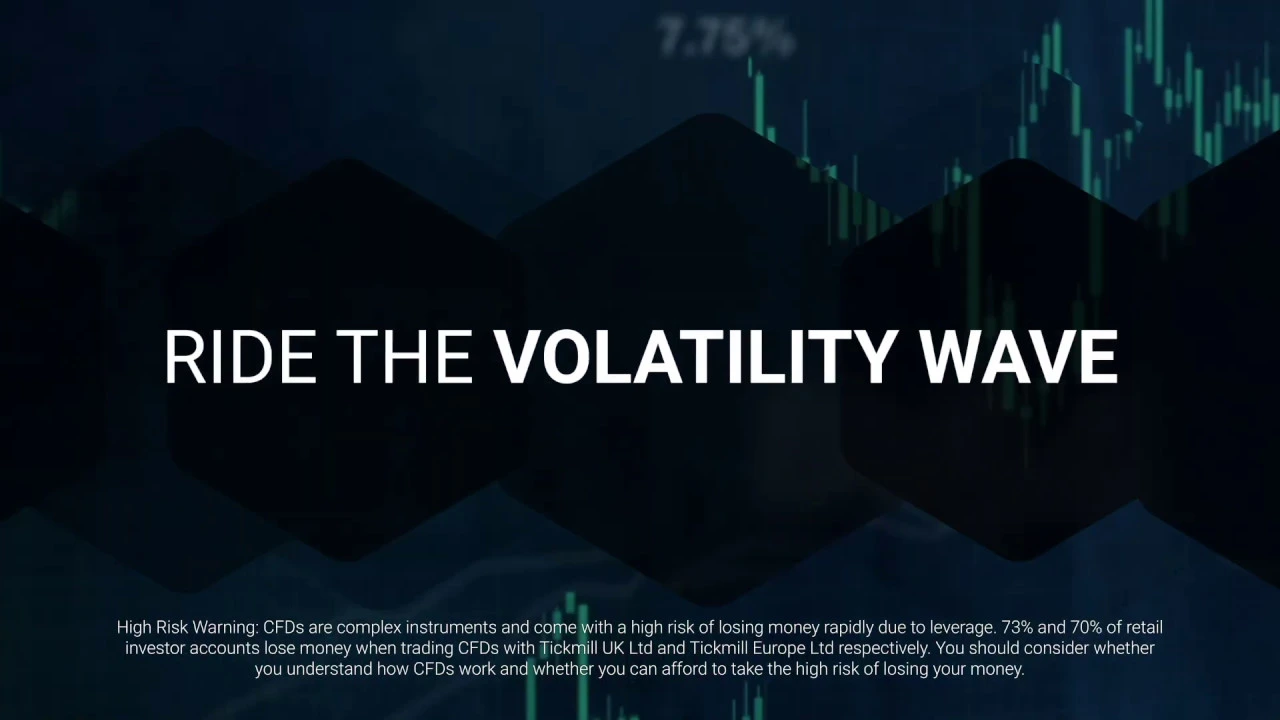 7.75%

RIDE THE VOLATILITY WAVE

High Risk Warning: CFDs are complex instruments and come with a high risk of losing money rapidly due to leverage. 73% and 70% of retail investor accounts lose money when trading CFDs with Tickmill UK Ltd and Tickmill Europe Ltd respectively. You should consider whether you understand how CFDs work and whether you can afford to take the high risk of losing your money.